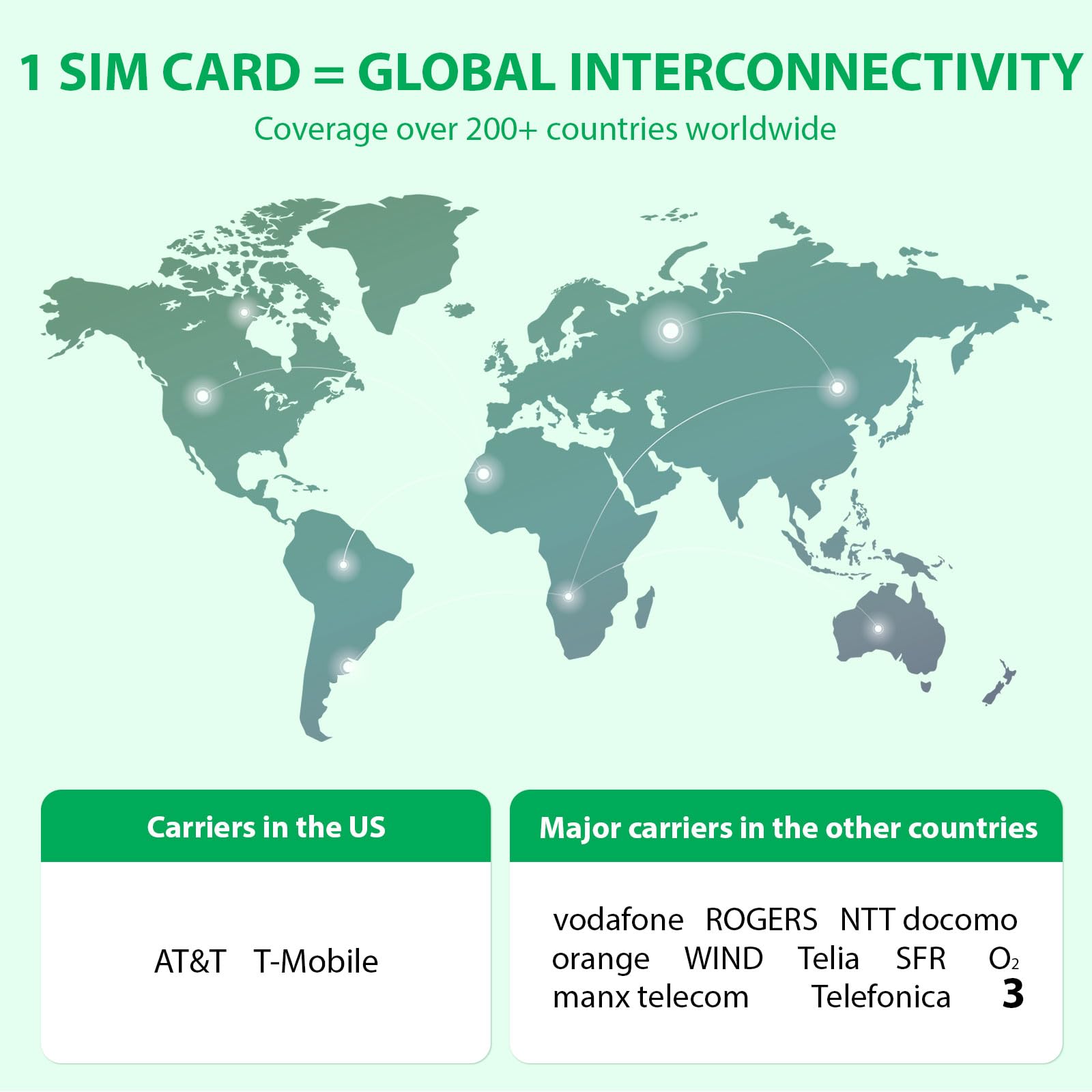 1 SIM CARD = GLOBAL INTERCONNECTIVITY

Coverage over 200+ countries worldwide

Carriers in the US

AT&T T-Mobile

Major carriers in the other countries

vodafone ROGERS NTT docomo
orange WIND Telia SFR $O_2$
manx telecom Telefonica 3